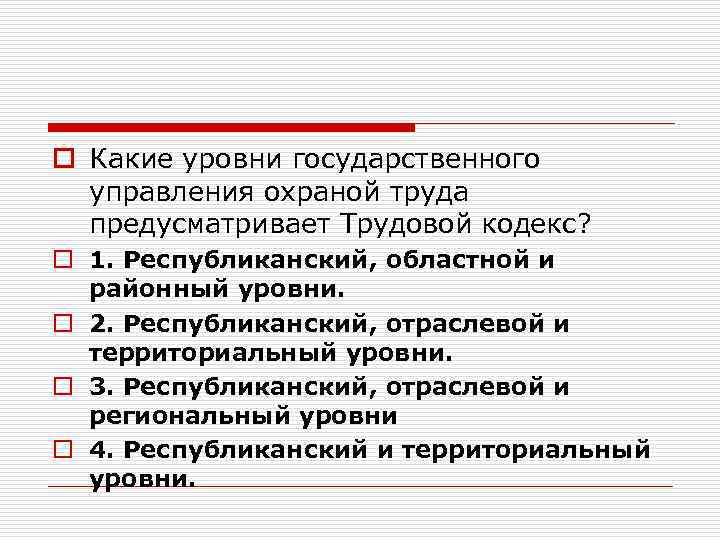 Какие уровни государственного управления охраной труда предусматривает Трудовой кодекс?

1. Республиканский, областной и районный уровни.

2. Республиканский, отраслевой и территориальный уровни.

3. Республиканский, отраслевой и региональный уровни

4. Республиканский и территориальный уровни.